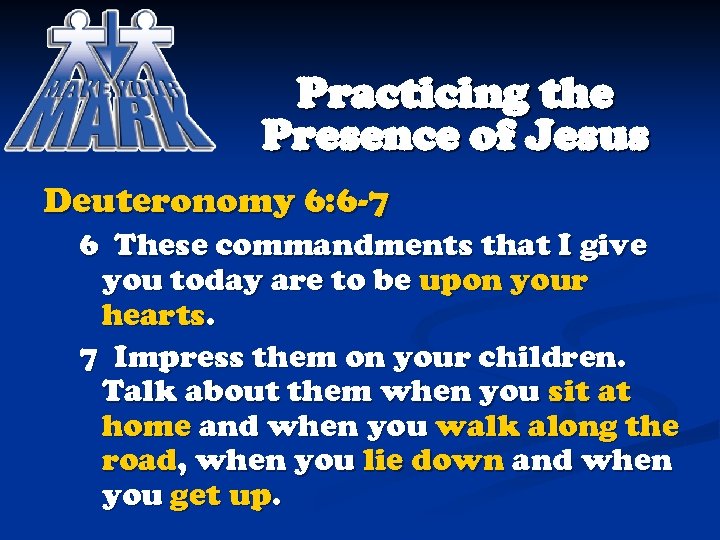 MAKE YOUR MARK

Practicing the Presence of Jesus

Deuteronomy 6:6-7

6 These commandments that I give you today are to be upon your hearts.

7 Impress them on your children. Talk about them when you sit at home and when you walk along the road, when you lie down and when you get up.